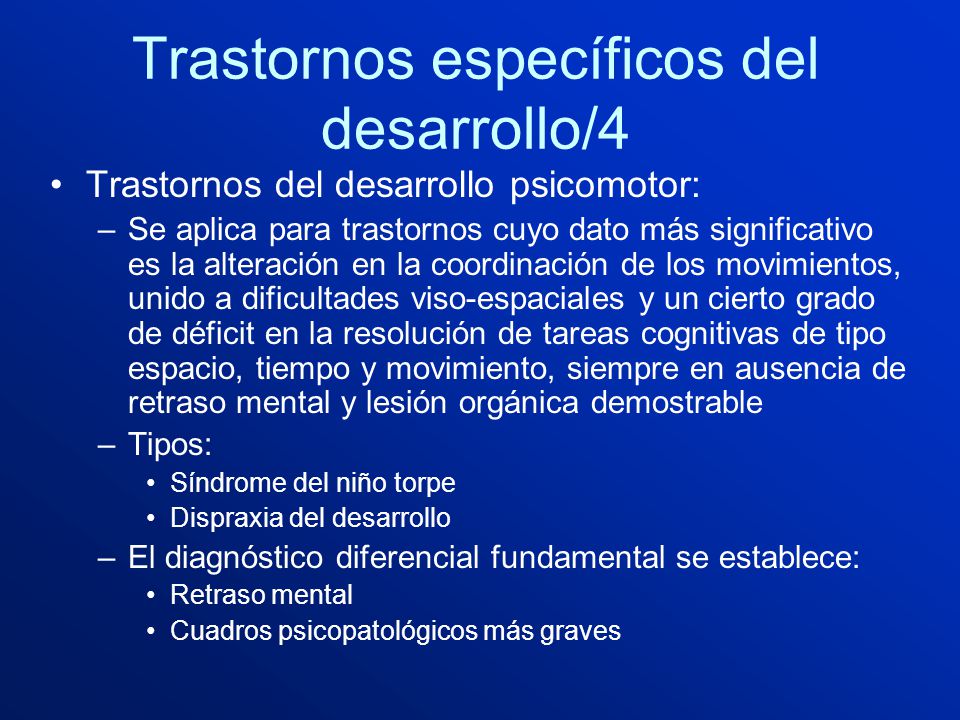 Trastornos específicos del desarrollo/4

• Trastornos del desarrollo psicomotor:
  – Se aplica para trastornos cuyo dato más significativo es la alteración en la coordinación de los movimientos, unido a dificultades viso-espaciales y un cierto grado de déficit en la resolución de tareas cognitivas de tipo espacio, tiempo y movimiento, siempre en ausencia de retraso mental y lesión orgánica demostrable
  – Tipos:
    • Síndrome del niño torpe
    • Dispraxia del desarrollo
  – El diagnóstico diferencial fundamental se establece:
    • Retraso mental
    • Cuadros psicopatológicos más graves